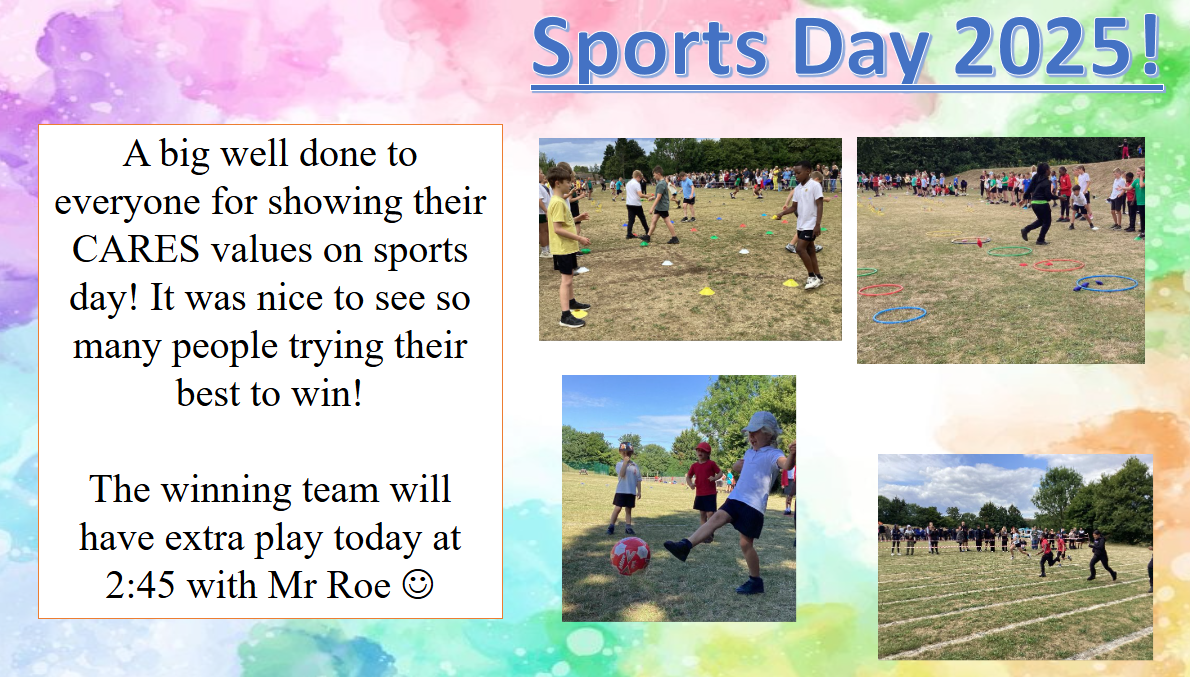 Sports Day 2025!

A big well done to everyone for showing their CARES values on sports day! It was nice to see so many people trying their best to win!

The winning team will have extra play today at 2:45 with Mr Roe ☺